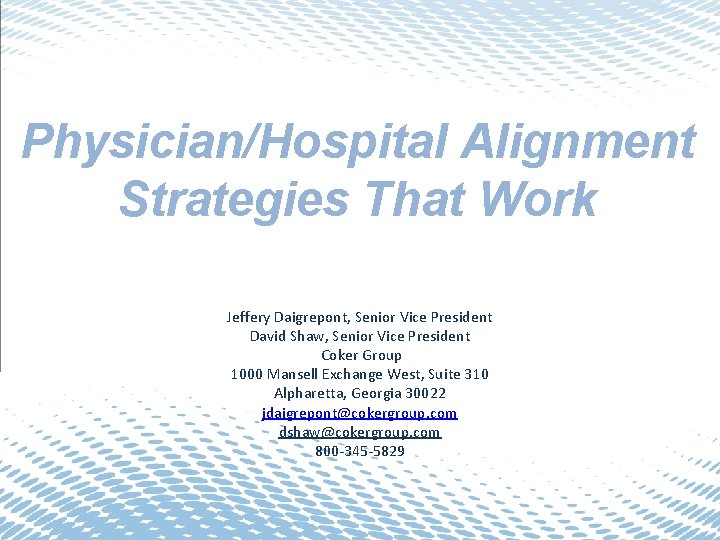 Physician/Hospital Alignment Strategies That Work

Jeffery Daigrepont, Senior Vice President
David Shaw, Senior Vice President
Coker Group
1000 Mansell Exchange West, Suite 310
Alpharetta, Georgia 30022
jdaigrepont@cokergroup.com
dshaw@cokergroup.com
800-345-5829